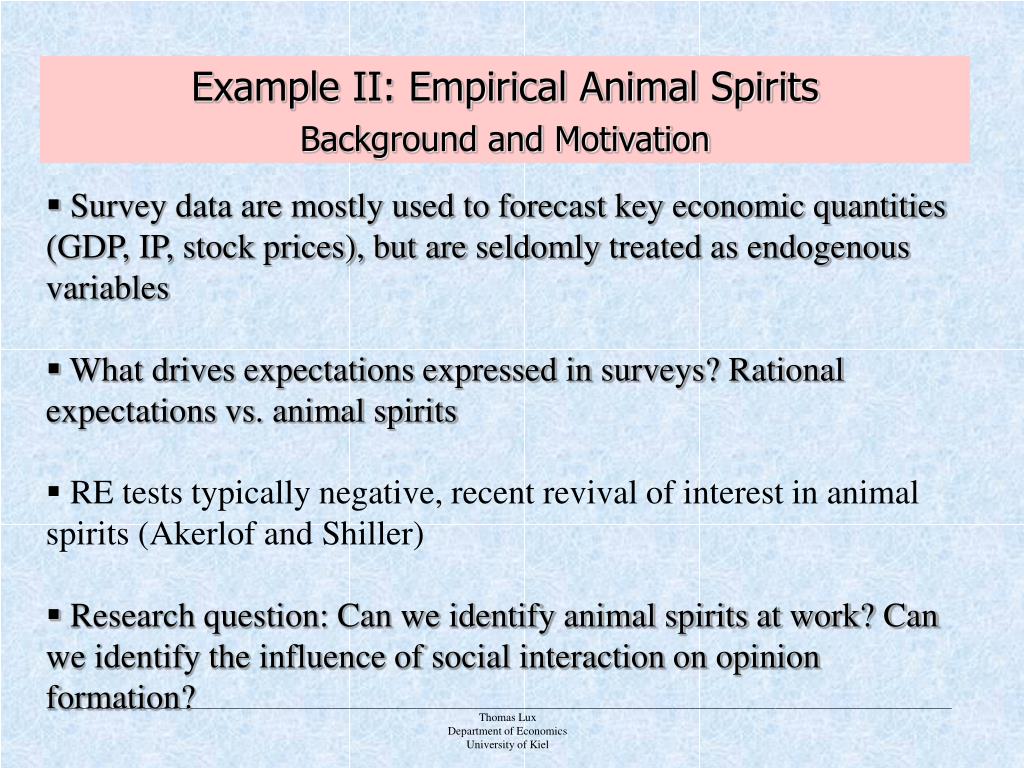 Example II: Empirical Animal Spirits
Background and Motivation

▪ Survey data are mostly used to forecast key economic quantities (GDP, IP, stock prices), but are seldomly treated as endogenous variables

▪ What drives expectations expressed in surveys? Rational expectations vs. animal spirits

▪ RE tests typically negative, recent revival of interest in animal spirits (Akerlof and Shiller)

▪ Research question: Can we identify animal spirits at work? Can we identify the influence of social interaction on opinion formation?

Thomas Lux
Department of Economics
University of Kiel